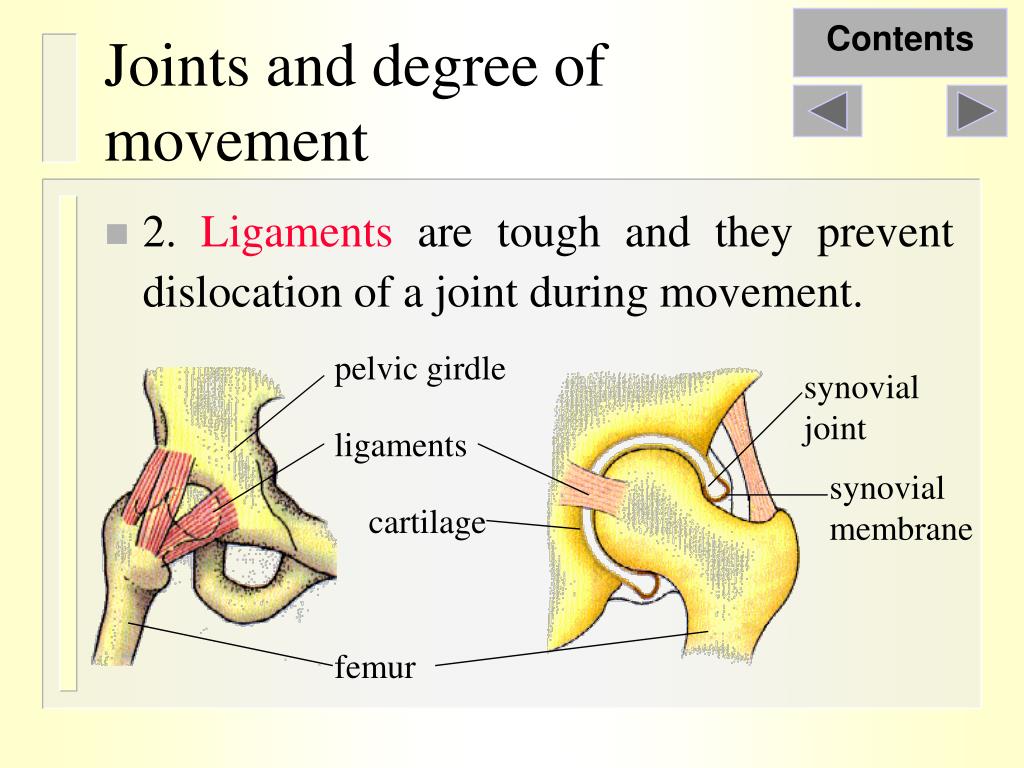 Joints and degree of movement

Contents

2. Ligaments are tough and they prevent dislocation of a joint during movement.

pelvic girdle

ligaments

cartilage

femur

synovial joint

synovial membrane